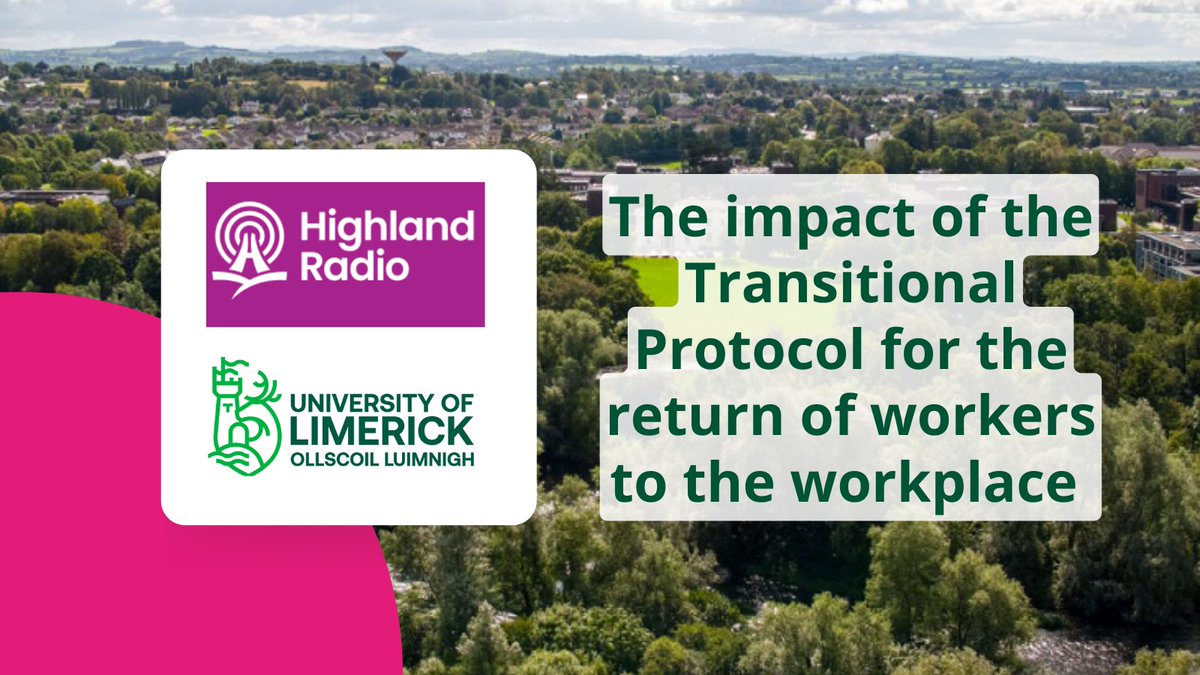 Highland Radio

UNIVERSITY OF LIMERICK
OLLSCOIL LUIMNIGH

The impact of the Transitional Protocol for the return of workers to the workplace